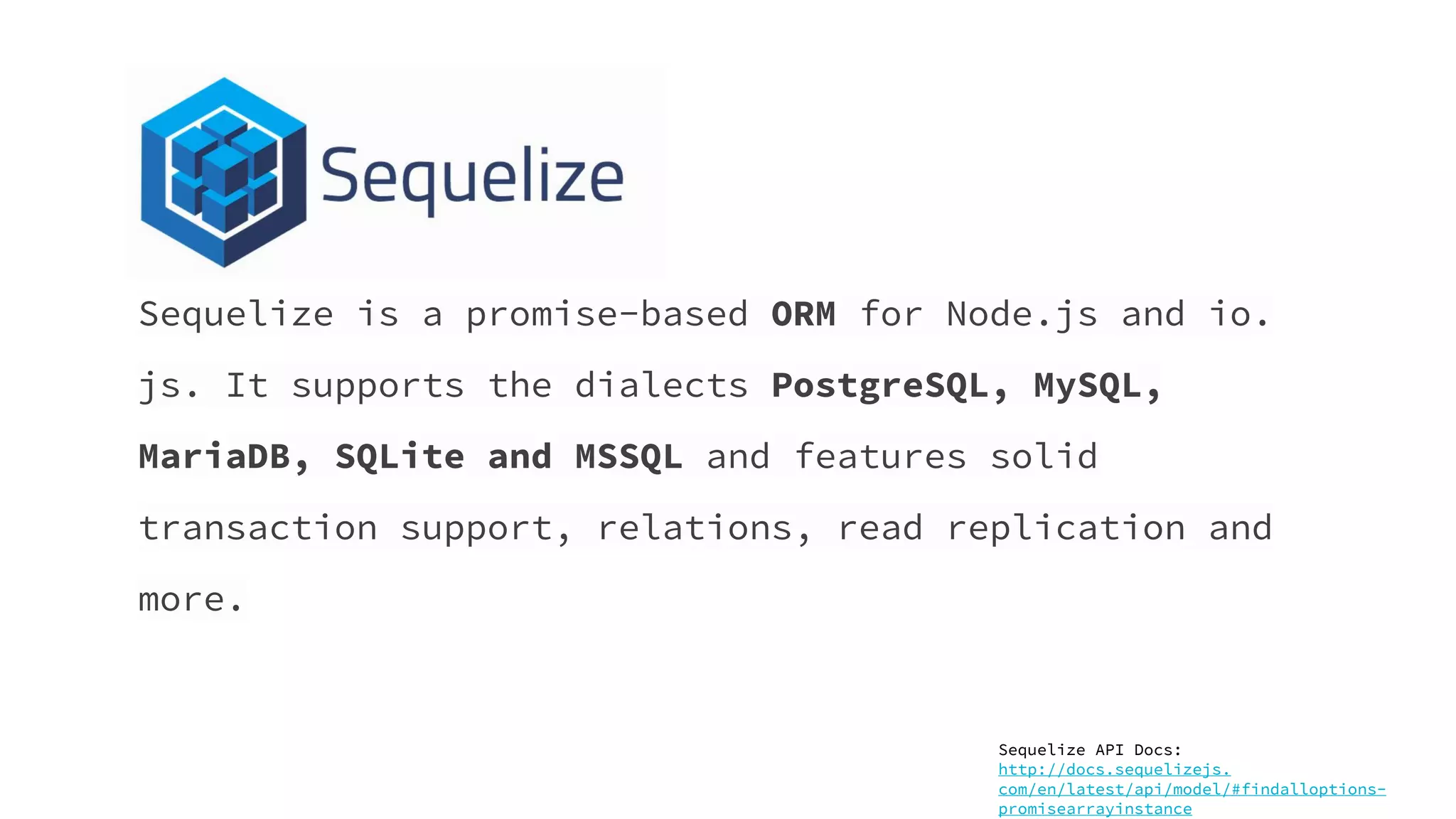 Sequelize

Sequelize is a promise-based ORM for Node.js and io.js. It supports the dialects PostgreSQL, MySQL, MariaDB, SQLite and MSSQL and features solid transaction support, relations, read replication and more.

Sequelize API Docs:
http://docs.sequelizejs.com/en/latest/api/model/#findalloptions-promisearrayinstance